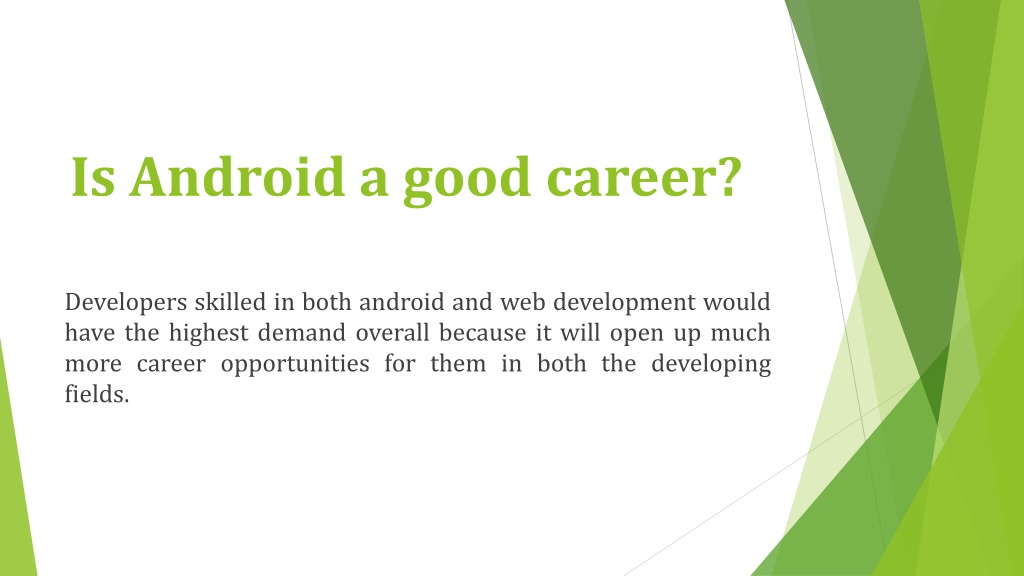 Is Android a good career?

Developers skilled in both android and web development would have the highest demand overall because it will open up much more career opportunities for them in both the developing fields.